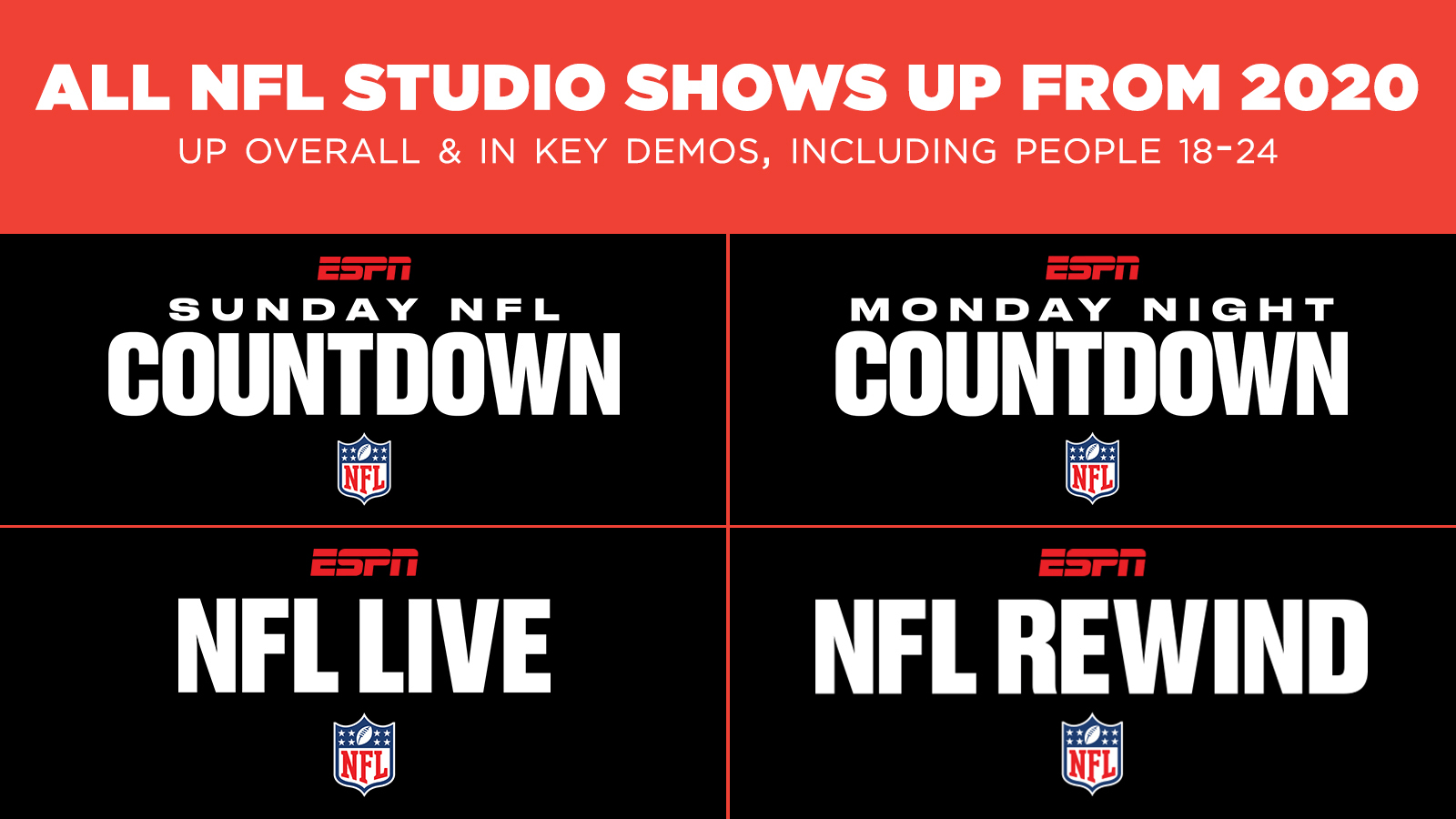 ALL NFL STUDIO SHOWS UP FROM 2020
UP OVERALL & IN KEY DEMOS, INCLUDING PEOPLE 18-24

ESPN
SUNDAY NFL
COUNTDOWN
NFL

ESPN
MONDAY NIGHT
COUNTDOWN
NFL

ESPN
NFL LIVE
NFL

ESPN
NFL REWIND
NFL